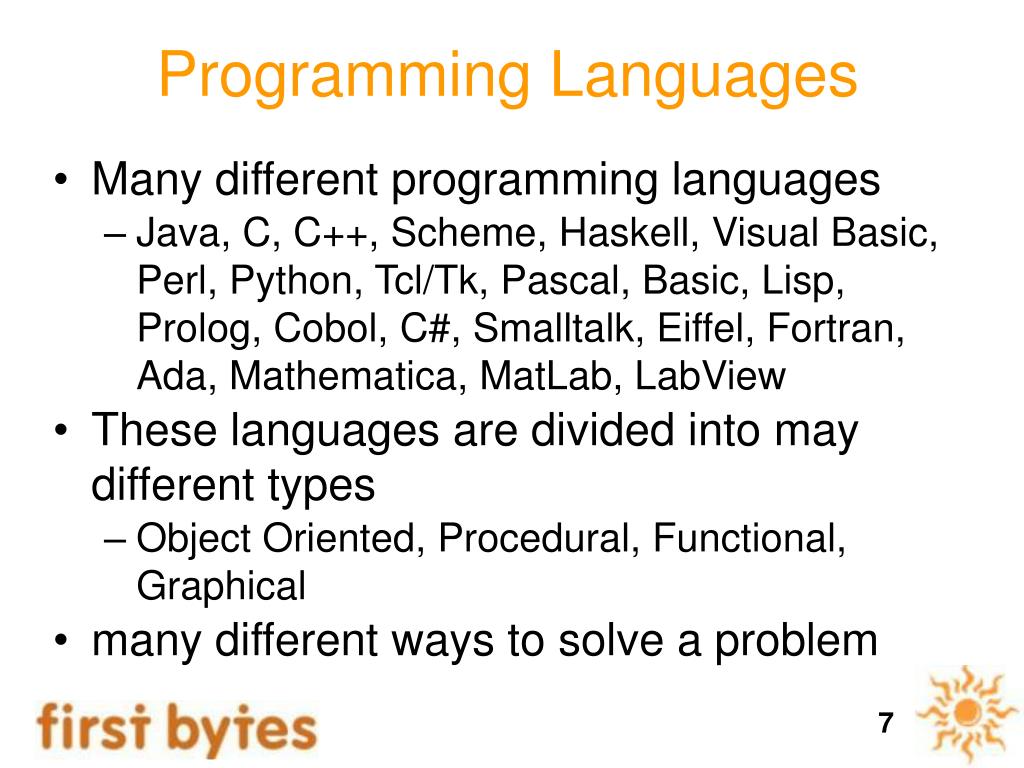 Programming Languages

• Many different programming languages
– Java, C, C++, Scheme, Haskell, Visual Basic, Perl, Python, Tcl/Tk, Pascal, Basic, Lisp, Prolog, Cobol, C#, Smalltalk, Eiffel, Fortran, Ada, Mathematica, MatLab, LabView

• These languages are divided into may different types
– Object Oriented, Procedural, Functional, Graphical

• many different ways to solve a problem

first bytes

7